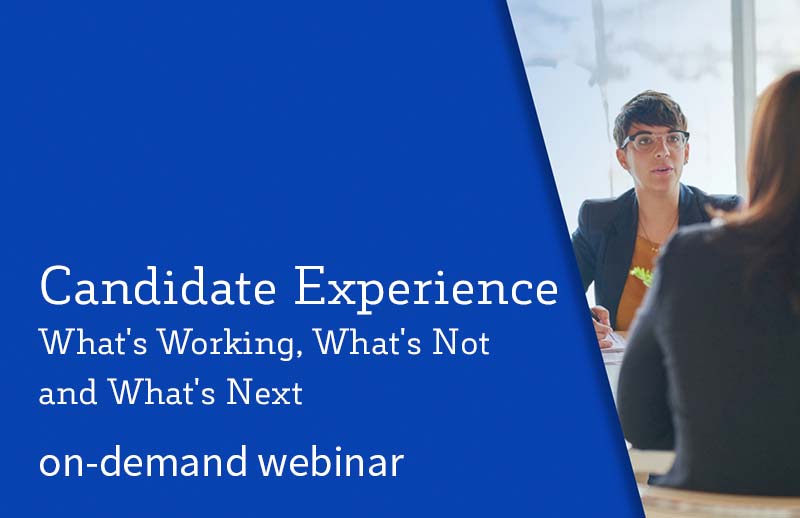 Candidate Experience
What's Working, What's Not and What's Next

on-demand webinar